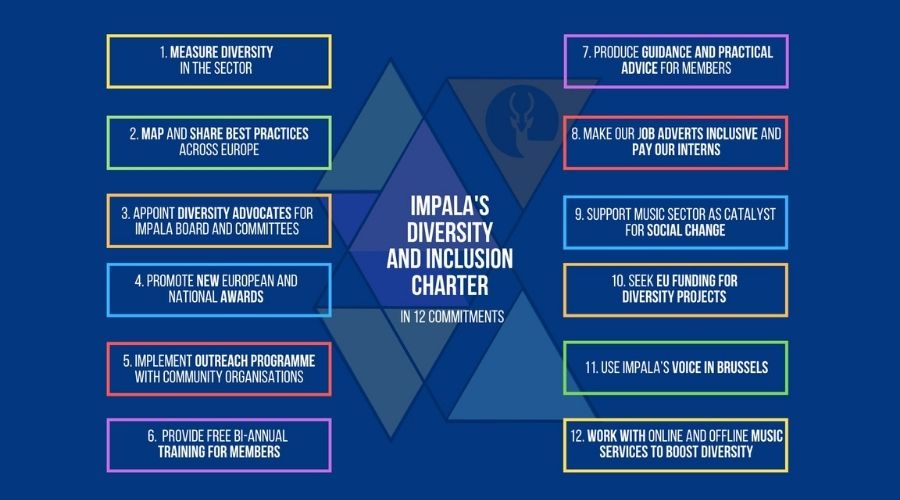 1. MEASURE DIVERSITY IN THE SECTOR

2. MAP AND SHARE BEST PRACTICES ACROSS EUROPE

3. APPOINT DIVERSITY ADVOCATES FOR IMPALA BOARD AND COMMITTEES

4. PROMOTE NEW EUROPEAN AND NATIONAL AWARDS

5. IMPLEMENT OUTREACH PROGRAMME WITH COMMUNITY ORGANISATIONS

6. PROVIDE FREE BI-ANNUAL TRAINING FOR MEMBERS

IMPALA'S DIVERSITY AND INCLUSION CHARTER

IN 12 COMMITMENTS

7. PRODUCE GUIDANCE AND PRACTICAL ADVICE FOR MEMBERS

8. MAKE OUR JOB ADVERTS INCLUSIVE AND PAY OUR INTERNS

9. SUPPORT MUSIC SECTOR AS CATALYST FOR SOCIAL CHANGE

10. SEEK EU FUNDING FOR DIVERSITY PROJECTS

11. USE IMPALA'S VOICE IN BRUSSELS

12. WORK WITH ONLINE AND OFFLINE MUSIC SERVICES TO BOOST DIVERSITY